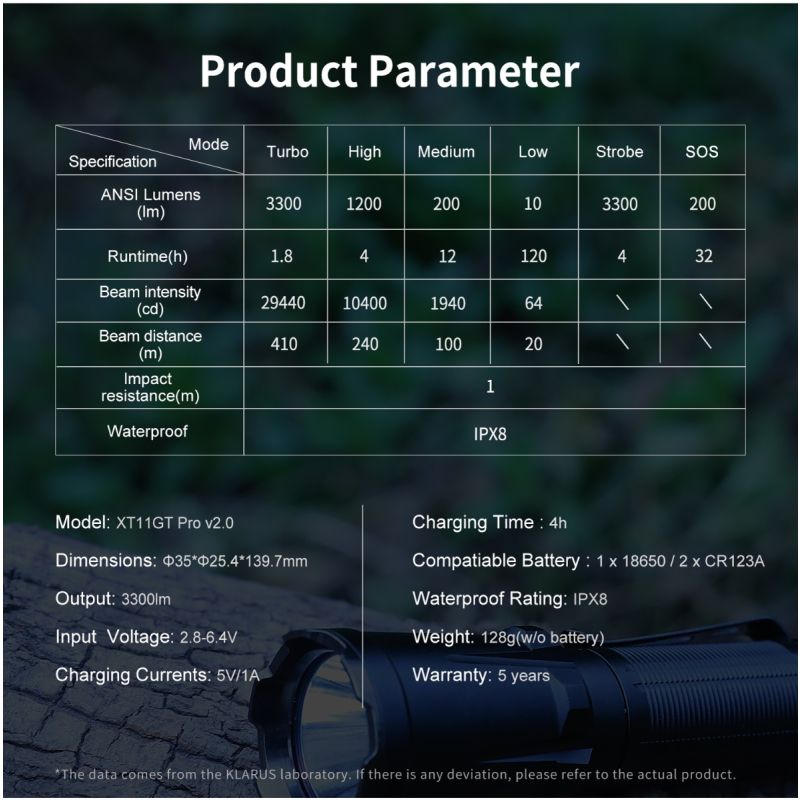 Product Parameter

| Mode / Specification | Turbo | High | Medium | Low | Strobe | SOS |
|---|---|---|---|---|---|---|
| ANSI Lumens (lm) | 3300 | 1200 | 200 | 10 | 3300 | 200 |
| Runtime(h) | 1.8 | 4 | 12 | 120 | 4 | 32 |
| Beam intensity (cd) | 29440 | 10400 | 1940 | 64 | \ | \ |
| Beam distance (m) | 410 | 240 | 100 | 20 | \ | \ |
| Impact resistance(m) | 1 | | | | | |
| Waterproof | IPX8 | | | | | |

Model: XT11GT Pro v2.0

Dimensions: Φ35*Φ25.4*139.7mm

Output: 3300lm

Input Voltage: 2.8-6.4V

Charging Currents: 5V/1A

Charging Time : 4h

Compatiable Battery : 1 x 18650 / 2 x CR123A

Waterproof Rating: IPX8

Weight: 128g(w/o battery)

Warranty: 5 years

*The data comes from the KLARUS laboratory. If there is any deviation, please refer to the actual product.